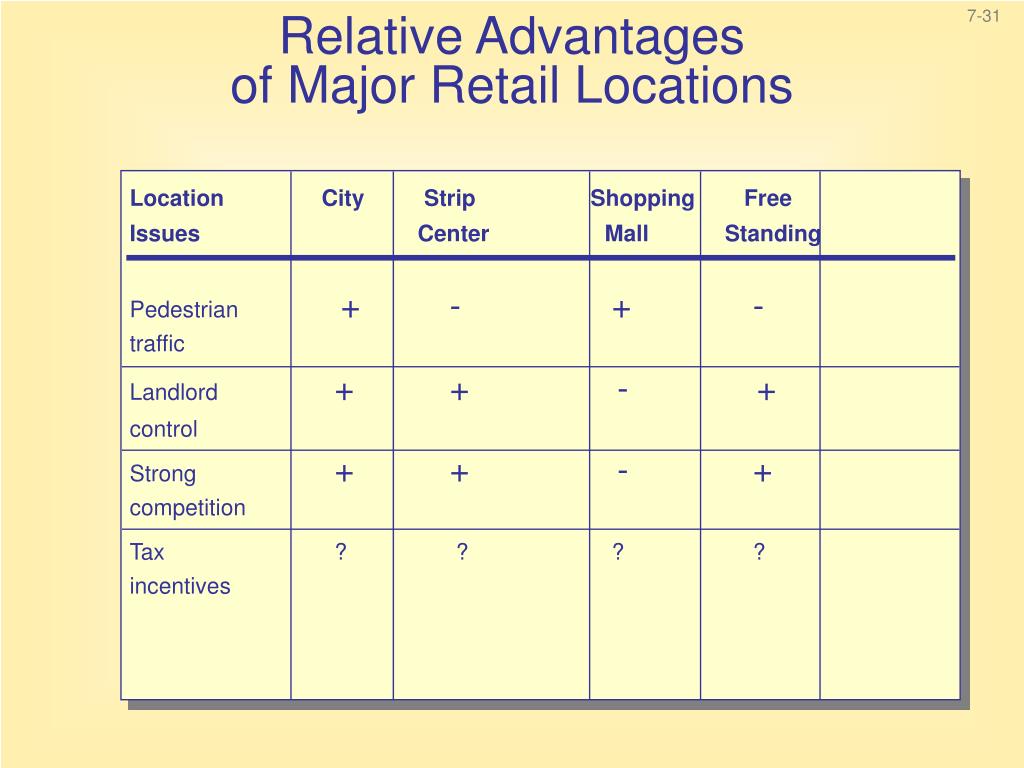 7-31

Relative Advantages of Major Retail Locations

| Location Issues | City | Strip Center | Shopping Mall | Free Standing | |
|---|---|---|---|---|---|
| Pedestrian traffic | + | - | + | - | |
| Landlord control | + | + | - | + | |
| Strong competition | + | + | - | + | |
| Tax incentives | ? | ? | ? | ? | |